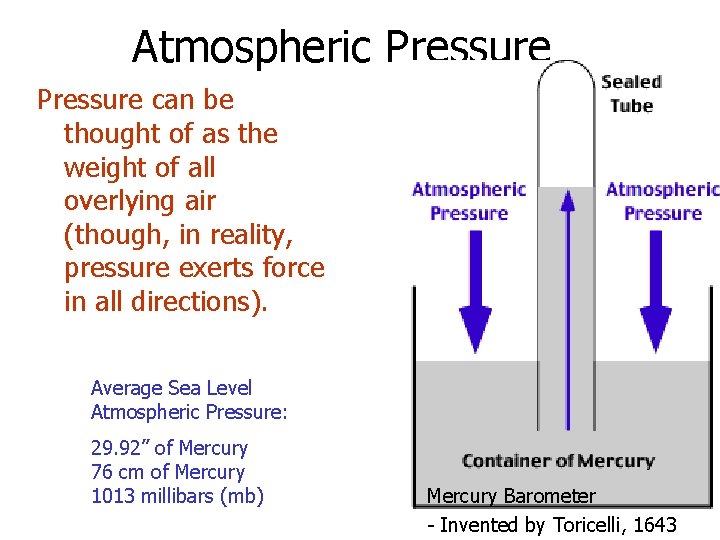 Atmospheric Pressure

Pressure can be thought of as the weight of all overlying air (though, in reality, pressure exerts force in all directions).

Average Sea Level Atmospheric Pressure:

29.92” of Mercury
76 cm of Mercury
1013 millibars (mb)

Sealed Tube

Atmospheric Pressure

Atmospheric Pressure

Container of Mercury

Mercury Barometer

- Invented by Toricelli, 1643